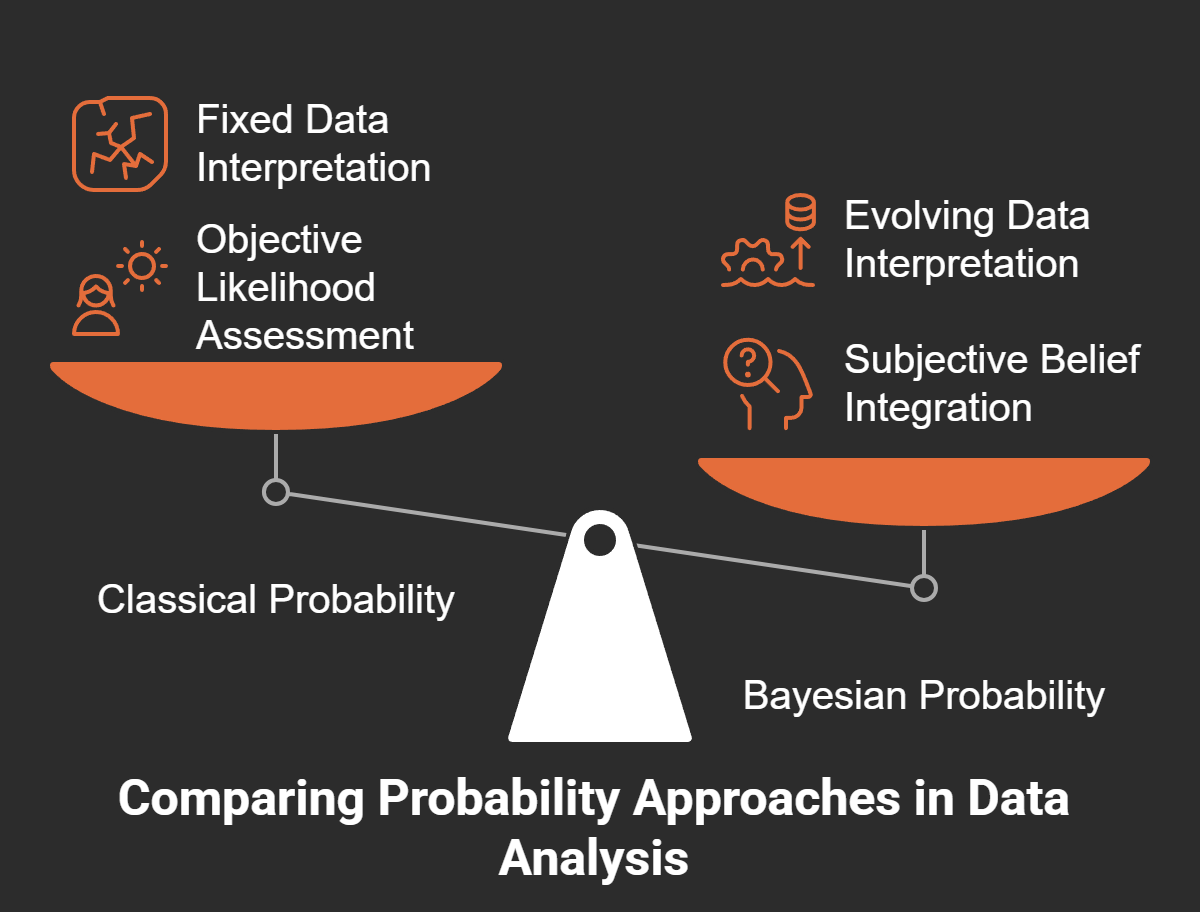 Fixed Data Interpretation

Objective Likelihood Assessment

Evolving Data Interpretation

Subjective Belief Integration

Classical Probability

Bayesian Probability

Comparing Probability Approaches in Data Analysis